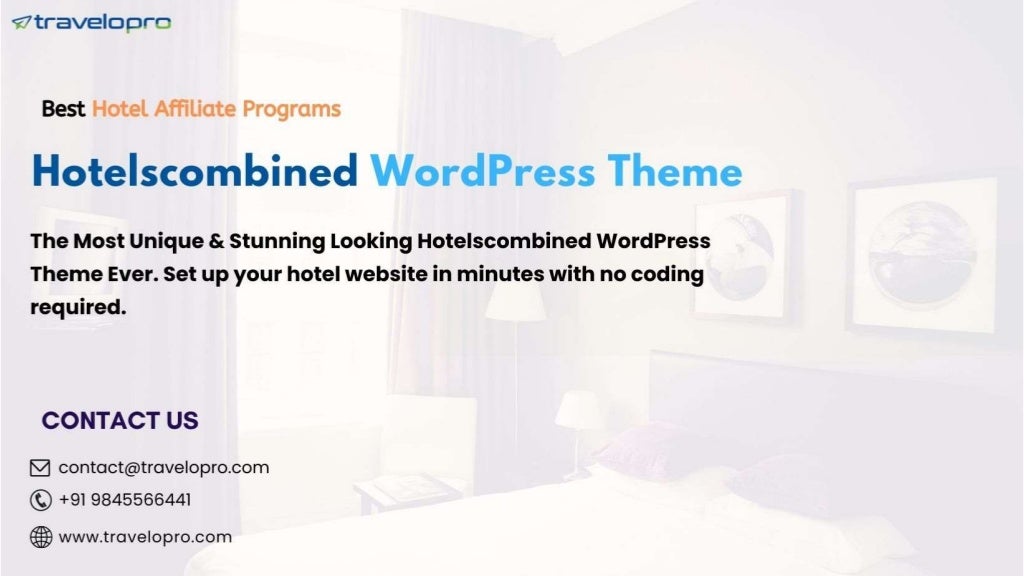 travelopro

Best Hotel Affiliate Programs

Hotelscombined WordPress Theme

The Most Unique & Stunning Looking Hotelscombined WordPress Theme Ever. Set up your hotel website in minutes with no coding required.

CONTACT US

contact@travelopro.com

+91 9845566441

www.travelopro.com